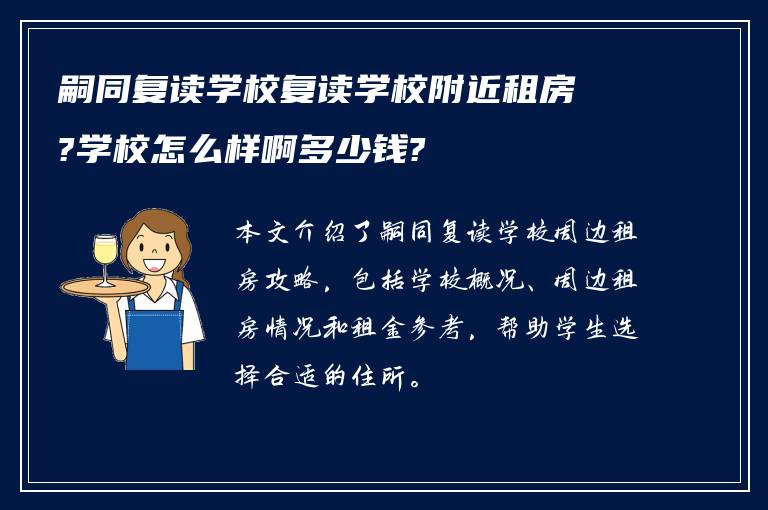 嗣同复读学校复读学校附近租房?学校怎么样啊多少钱?

本文介绍了嗣同复读学校周边租房攻略，包括学校概况、周边租房情况和租金参考，帮助学生选择合适的住所。